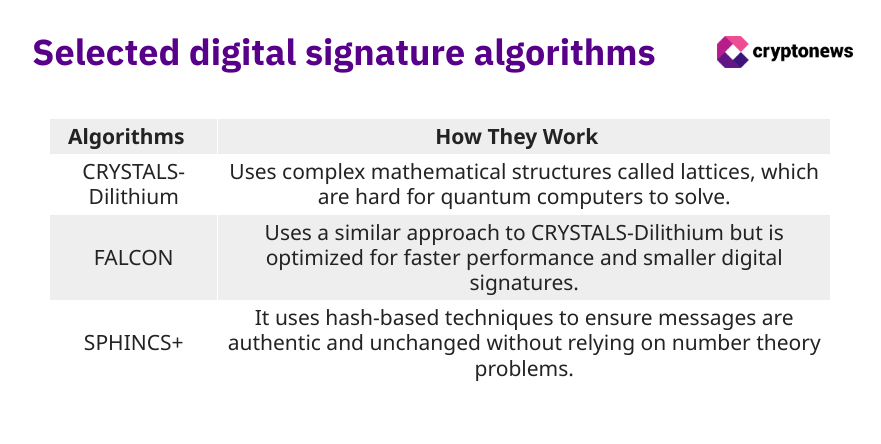 Selected digital signature algorithms

cryptonews

| Algorithms | How They Work |
|---|---|
| CRYSTALS-Dilithium | Uses complex mathematical structures called lattices, which are hard for quantum computers to solve. |
| FALCON | Uses a similar approach to CRYSTALS-Dilithium but is optimized for faster performance and smaller digital signatures. |
| SPHINCS+ | It uses hash-based techniques to ensure messages are authentic and unchanged without relying on number theory problems. |